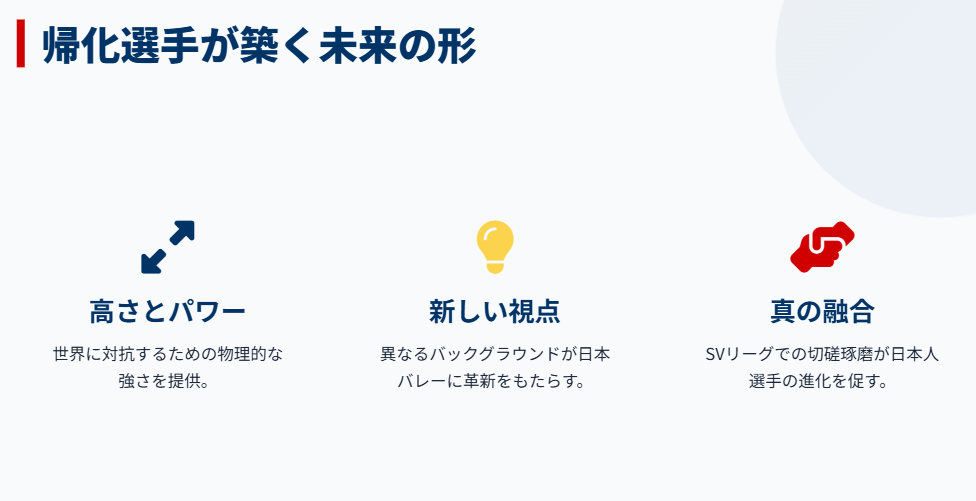 帰化選手が築く未来の形

高さとパワー

世界に対抗するための物理的な強さを提供。

新しい視点

異なるバックグラウンドが日本バレーに革新をもたらす。

真の融合

SVリーグでの切磋琢磨が日本人選手の進化を促す。